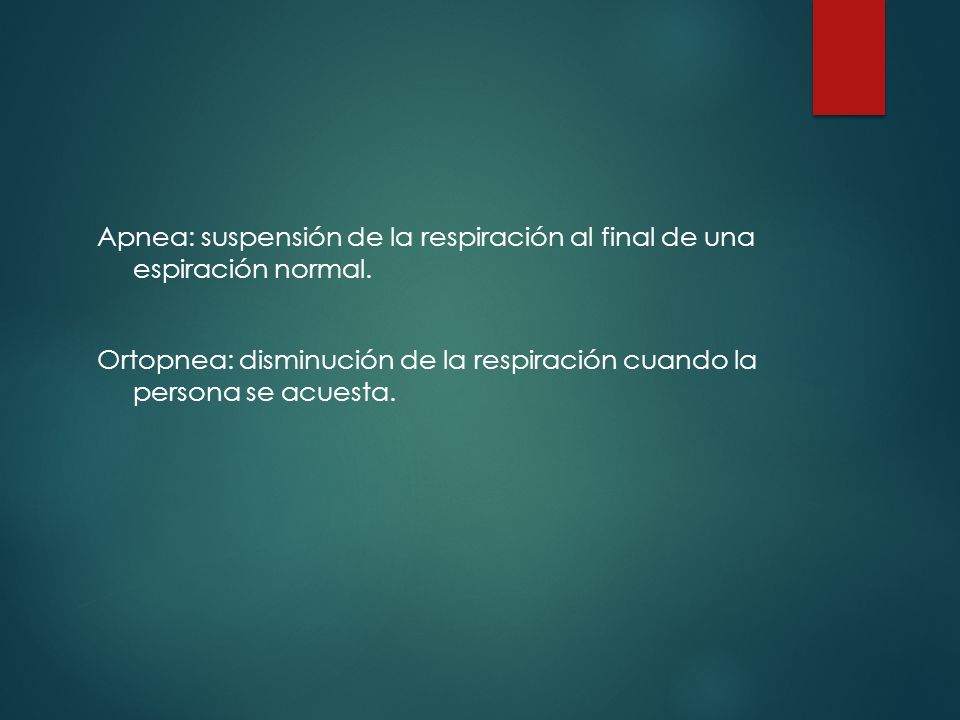 Apnea: suspensión de la respiración al final de una espiración normal.

Ortopnea: disminución de la respiración cuando la persona se acuesta.